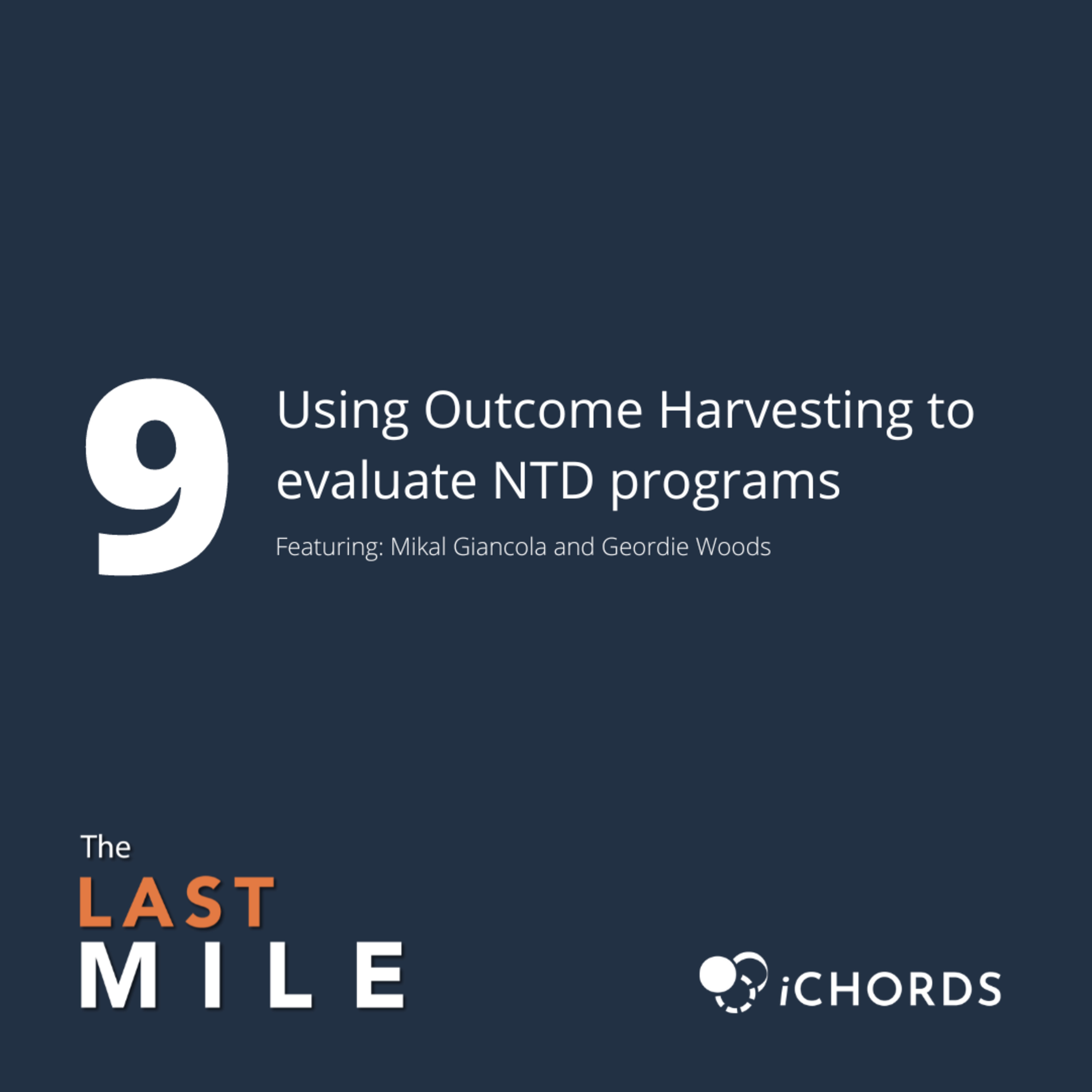 9

Using Outcome Harvesting to evaluate NTD programs

Featuring: Mikal Giancola and Geordie Woods

The
LAST
MILE

iCHORDS